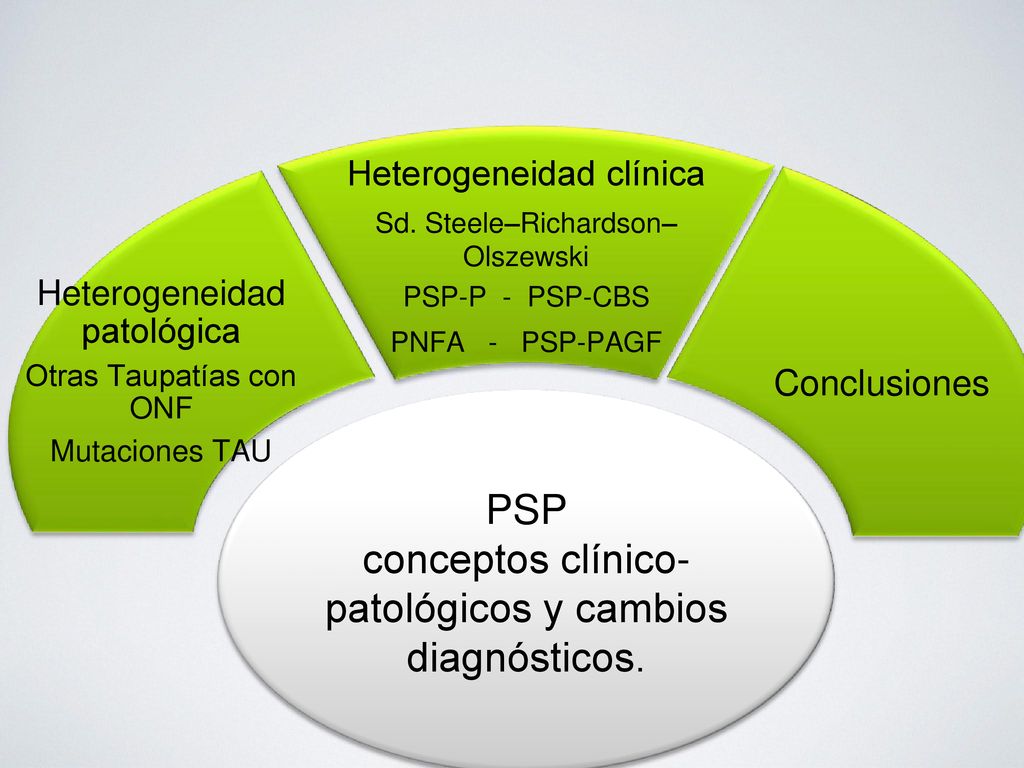 Heterogeneidad patológica

Otras Taupatías con ONF

Mutaciones TAU

Heterogeneidad clínica

Sd. Steele–Richardson–Olszewski

PSP-P - PSP-CBS

PNFA - PSP-PAGF

Conclusiones

PSP
conceptos clínico-patológicos y cambios diagnósticos.